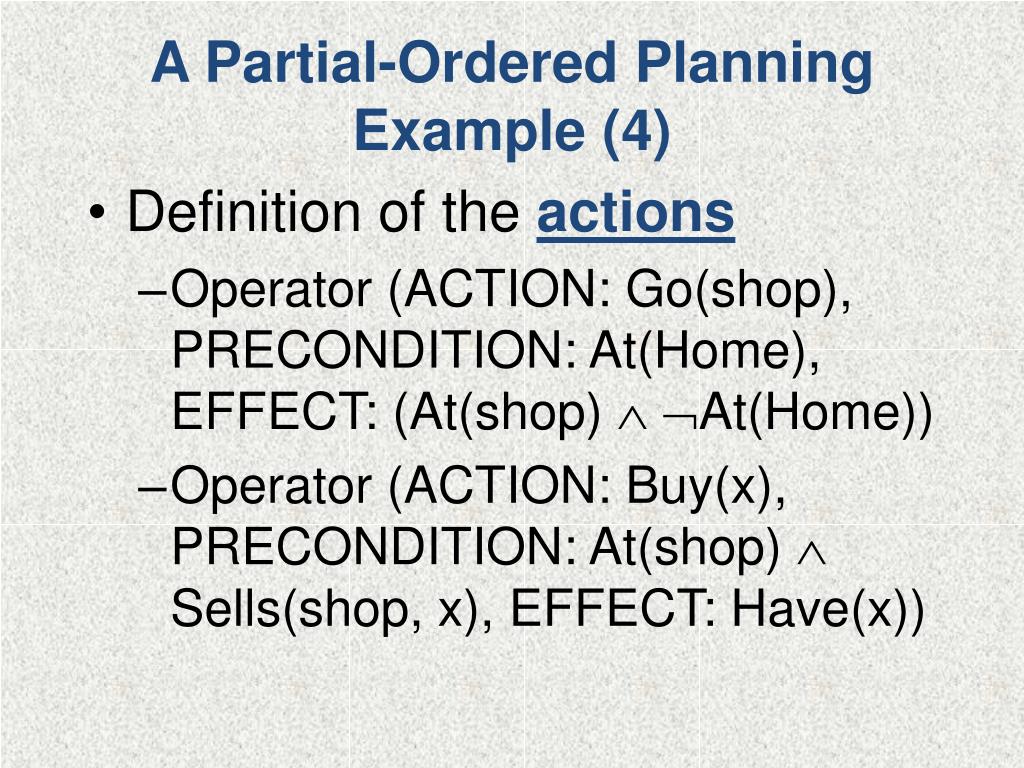 A Partial-Ordered Planning Example (4)

• Definition of the actions

– Operator (ACTION: Go(shop), PRECONDITION: At(Home), EFFECT: (At(shop) $\wedge$ $\neg$At(Home))

– Operator (ACTION: Buy(x), PRECONDITION: At(shop) $\wedge$ Sells(shop, x), EFFECT: Have(x))